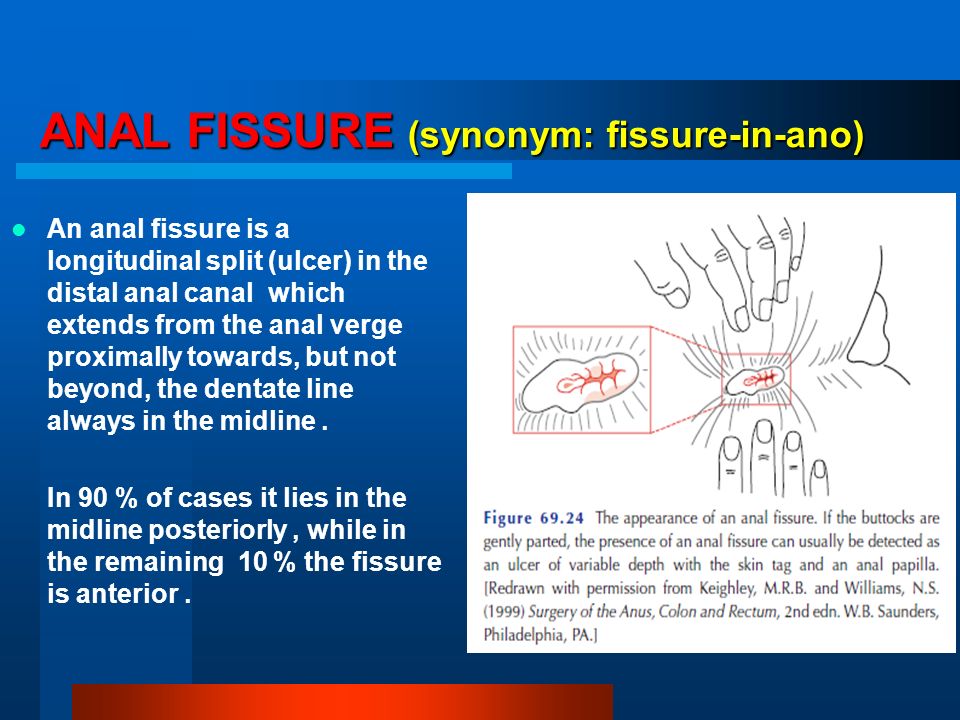 ANAL FISSURE (synonym: fissure-in-ano)

An anal fissure is a longitudinal split (ulcer) in the distal anal canal which extends from the anal verge proximally towards, but not beyond, the dentate line always in the midline .

In 90 % of cases it lies in the midline posteriorly , while in the remaining 10 % the fissure is anterior .

Figure 69.24 The appearance of an anal fissure. If the buttocks are gently parted, the presence of an anal fissure can usually be detected as an ulcer of variable depth with the skin tag and an anal papilla. [Redrawn with permission from Keighley, M.R.B. and Williams, N.S. (1999) Surgery of the Anus, Colon and Rectum, 2nd edn. W.B. Saunders, Philadelphia, PA.]